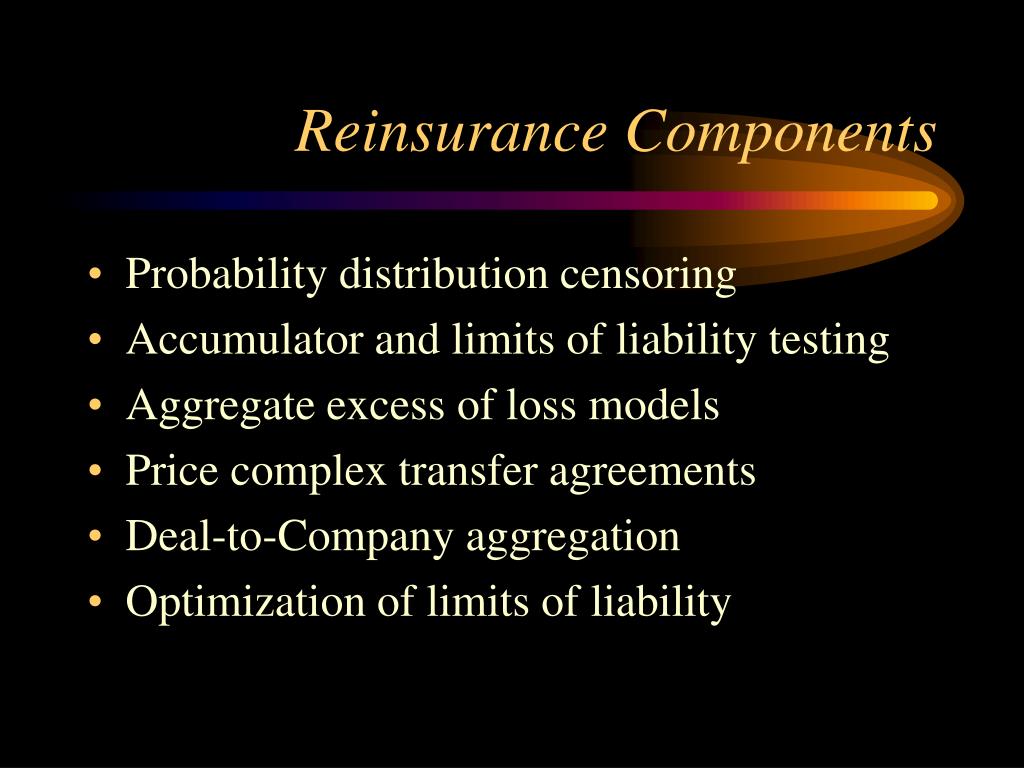 Reinsurance Components

• Probability distribution censoring
• Accumulator and limits of liability testing
• Aggregate excess of loss models
• Price complex transfer agreements
• Deal-to-Company aggregation
• Optimization of limits of liability